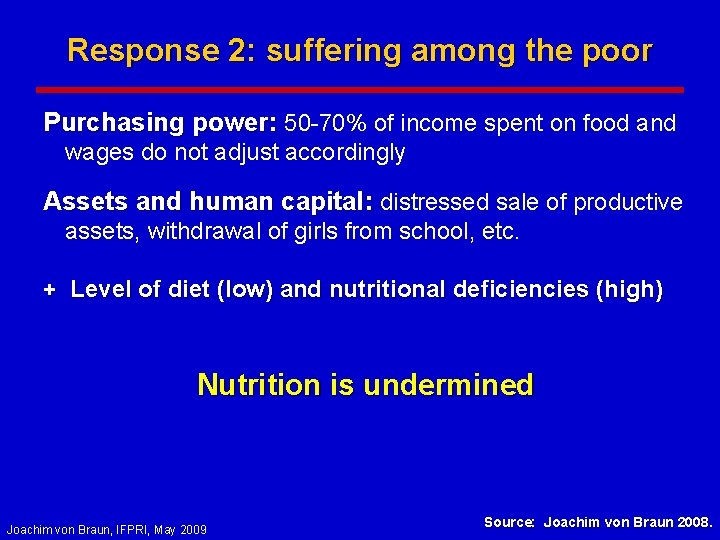 Response 2: suffering among the poor

Purchasing power: 50-70% of income spent on food and wages do not adjust accordingly

Assets and human capital: distressed sale of productive assets, withdrawal of girls from school, etc.

+ Level of diet (low) and nutritional deficiencies (high)

Nutrition is undermined

Joachim von Braun, IFPRI, May 2009

Source: Joachim von Braun 2008.